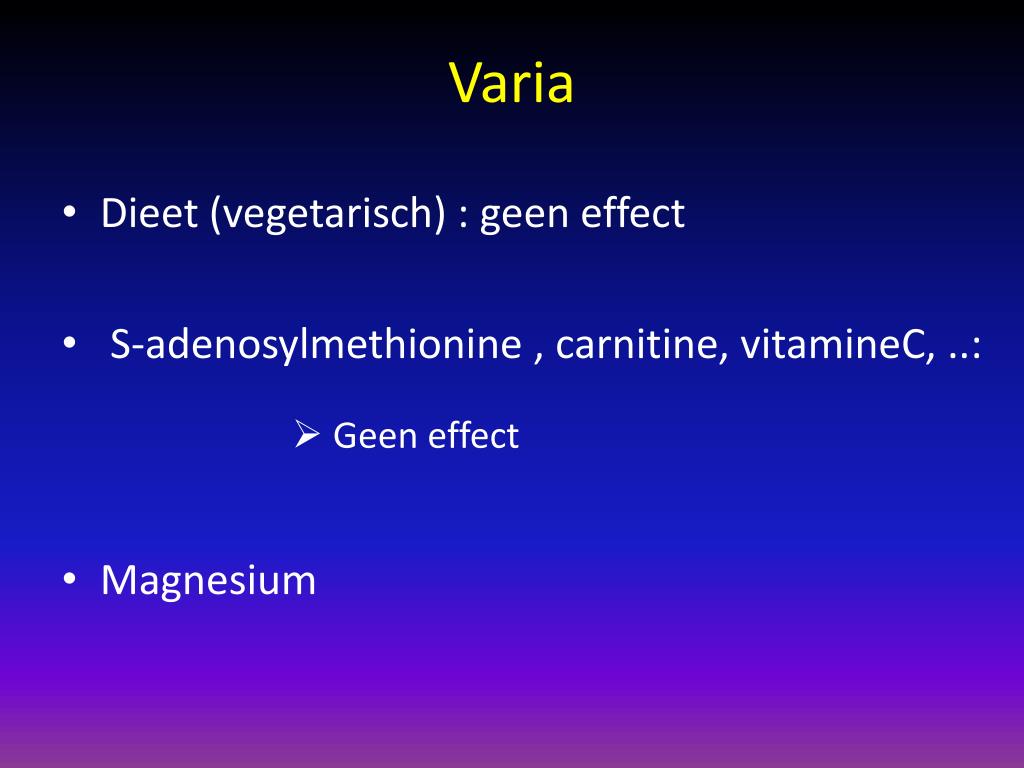 Varia

• Dieet (vegetarisch) : geen effect

• S-adenosylmethionine , carnitine, vitamineC, ..:

➢ Geen effect

• Magnesium